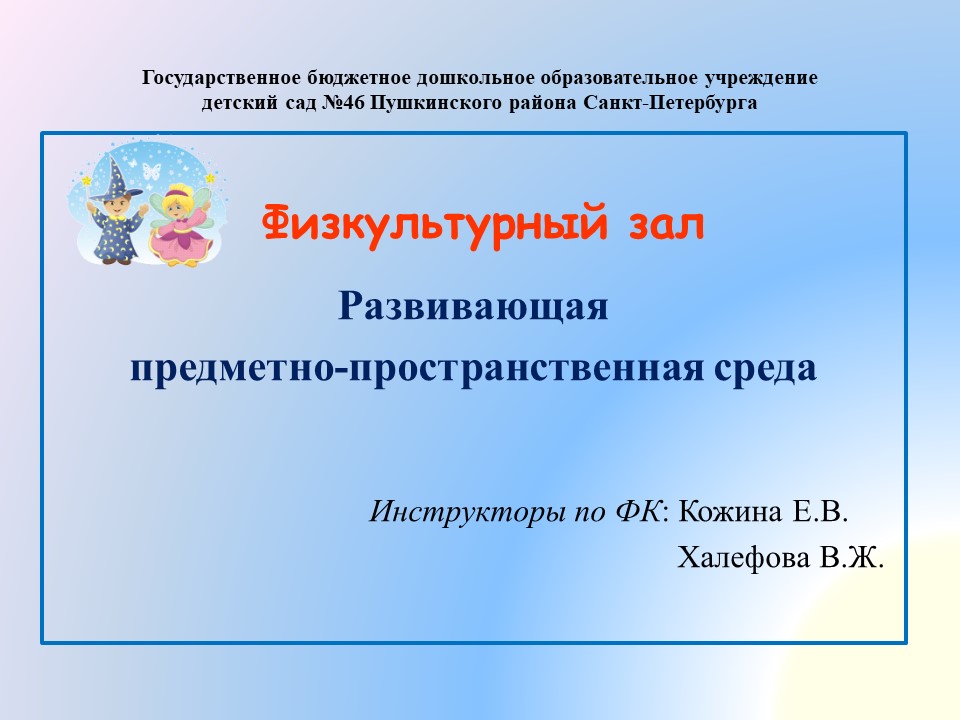 Государственное бюджетное дошкольное образовательное учреждение детский сад №46 Пушкинского района Санкт-Петербурга

Физкультурный зал

Развивающая
предметно-пространственная среда

Инструкторы по ФК: Кожина Е.В.
Халефова В.Ж.